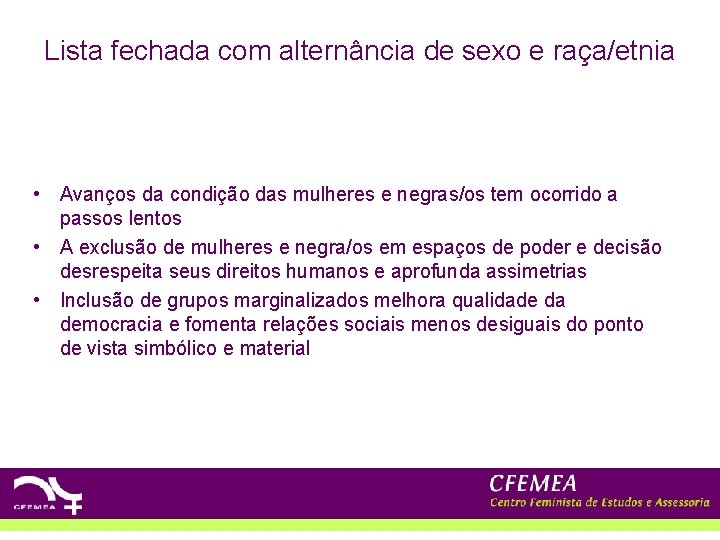 Lista fechada com alternância de sexo e raça/etnia

• Avanços da condição das mulheres e negras/os tem ocorrido a passos lentos
• A exclusão de mulheres e negra/os em espaços de poder e decisão desrespeita seus direitos humanos e aprofunda assimetrias
• Inclusão de grupos marginalizados melhora qualidade da democracia e fomenta relações sociais menos desiguais do ponto de vista simbólico e material

CFEMEA

CFEMEA
Centro Feminista de Estudos e Assessoria